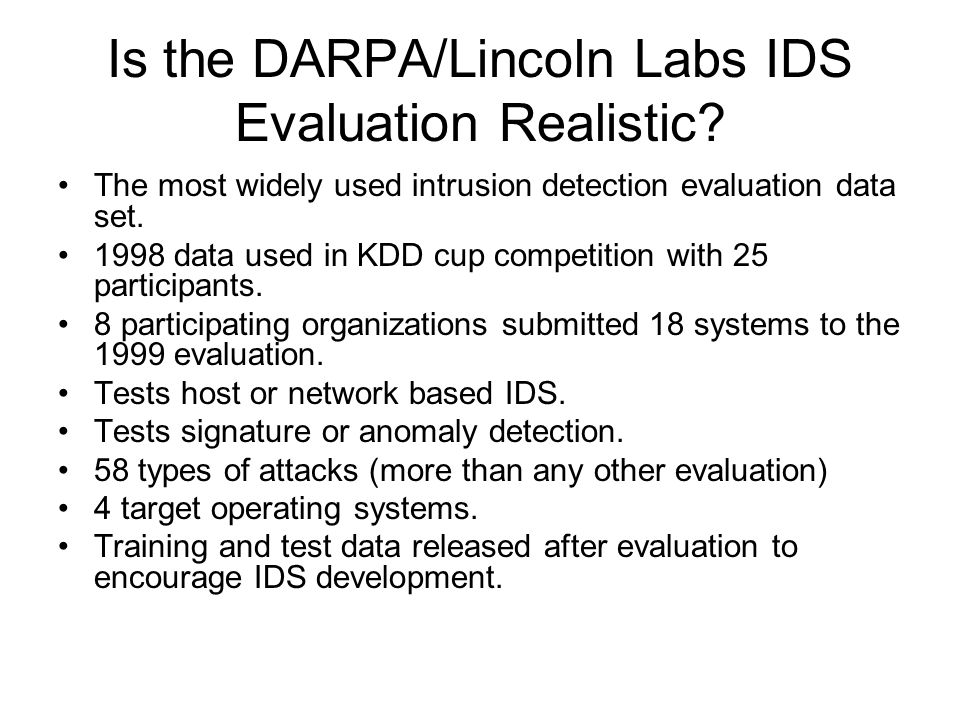 Is the DARPA/Lincoln Labs IDS Evaluation Realistic?

• The most widely used intrusion detection evaluation data set.
• 1998 data used in KDD cup competition with 25 participants.
• 8 participating organizations submitted 18 systems to the 1999 evaluation.
• Tests host or network based IDS.
• Tests signature or anomaly detection.
• 58 types of attacks (more than any other evaluation)
• 4 target operating systems.
• Training and test data released after evaluation to encourage IDS development.